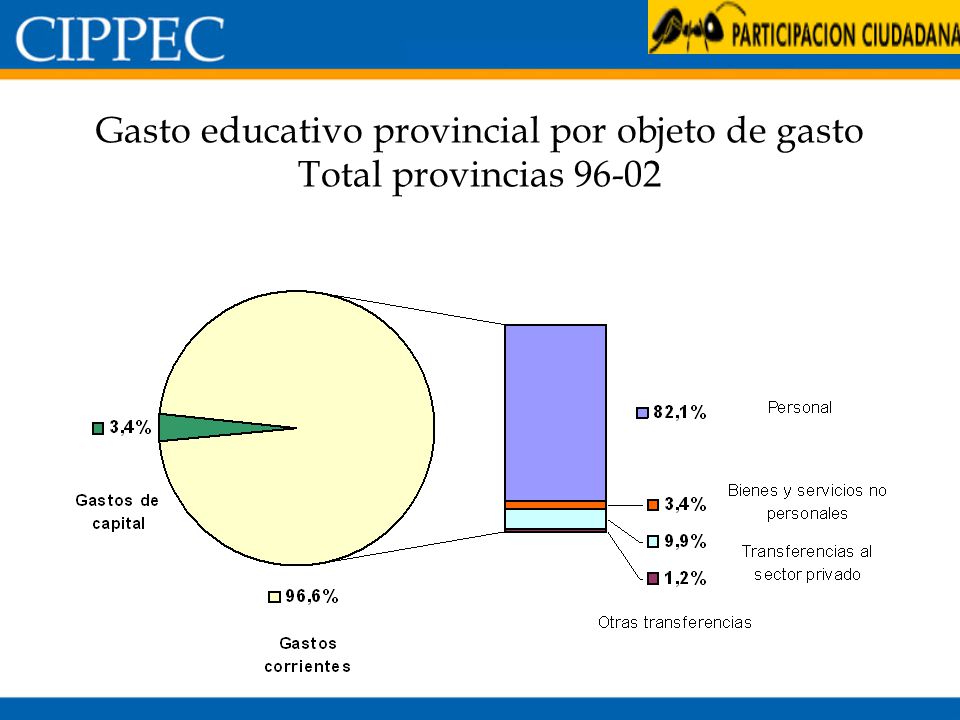 CIPPEC

PARTICIPACION CIUDADANA

Gasto educativo provincial por objeto de gasto
Total provincias 96-02

3,4%

Gastos de capital

96,6%

Gastos corrientes

82,1%

Personal

3,4%

Bienes y servicios no personales

9,9%

Transferencias al sector privado

1,2%

Otras transferencias